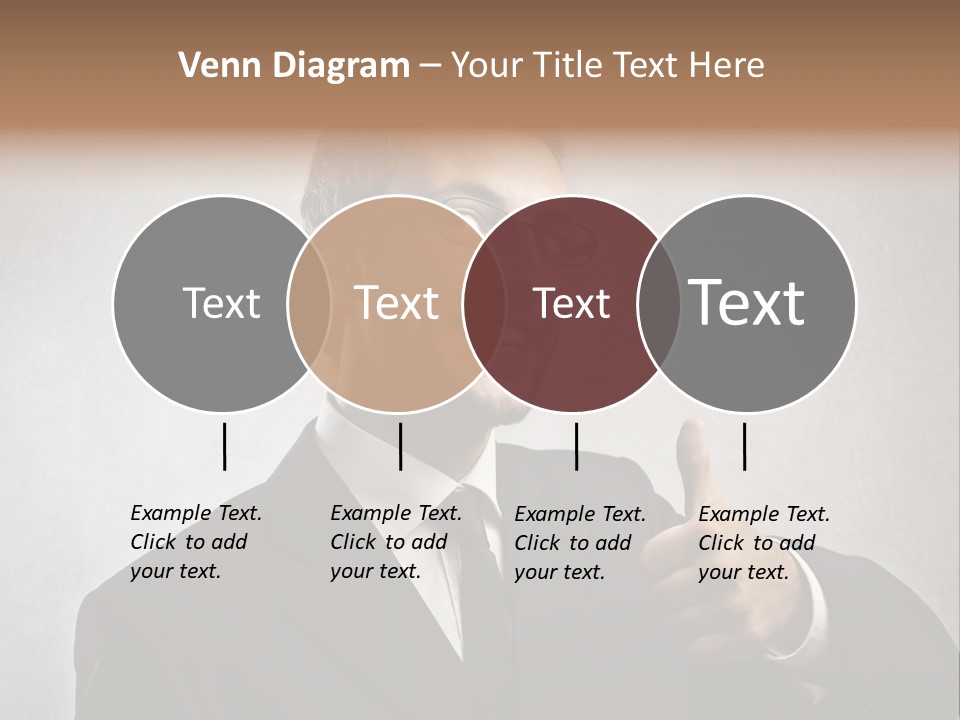 Venn Diagram – Your Title Text Here

Text

Text

Text

Text

Example Text. Click to add your text.

Example Text. Click to add your text.

Example Text. Click to add your text.

Example Text. Click to add your text.